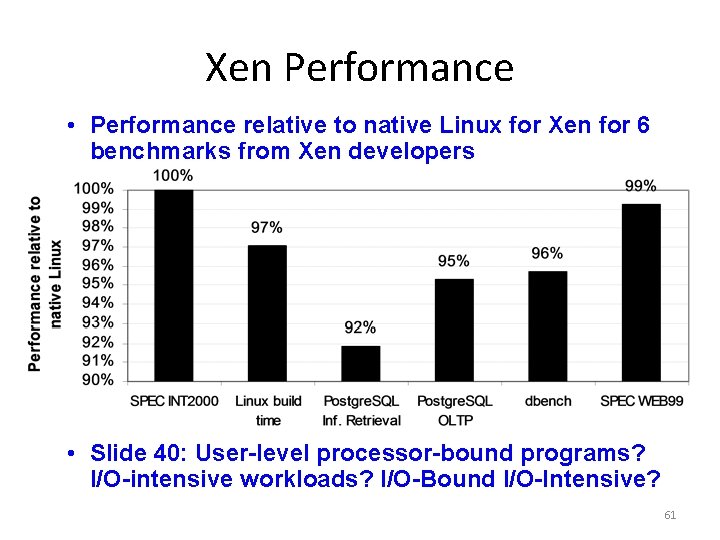 Xen Performance

• Performance relative to native Linux for Xen for 6 benchmarks from Xen developers

Performance relative to native Linux

100%
99%
98%
97%
96%
95%
94%
93%
92%
91%
90%

100%
97%
92%
95%
96%
99%

SPEC INT2000
Linux build time
PostgreSQL Inf. Retrieval
PostgreSQL OLTP
dbench
SPEC WEB99

• Slide 40: User-level processor-bound programs? I/O-intensive workloads? I/O-Bound I/O-Intensive?

61